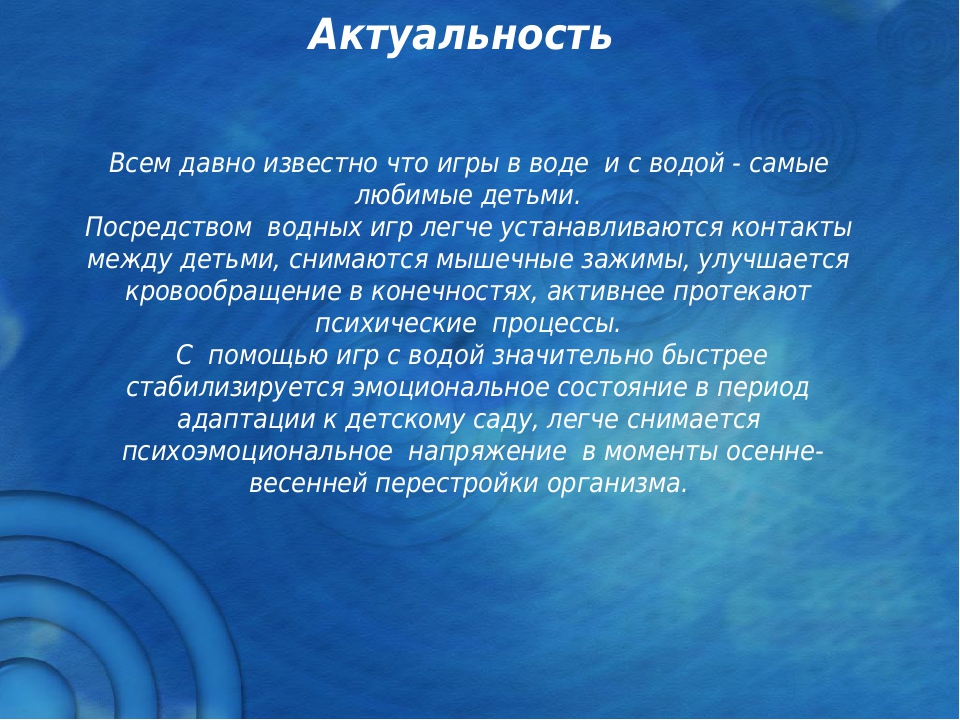 Актуальность

Всем давно известно что игры в воде и с водой - самые любимые детьми.
Посредством водных игр легче устанавливаются контакты между детьми, снимаются мышечные зажимы, улучшается кровообращение в конечностях, активнее протекают психические процессы.
С помощью игр с водой значительно быстрее стабилизируется эмоциональное состояние в период адаптации к детскому саду, легче снимается психоэмоциональное напряжение в моменты осенне-весенней перестройки организма.